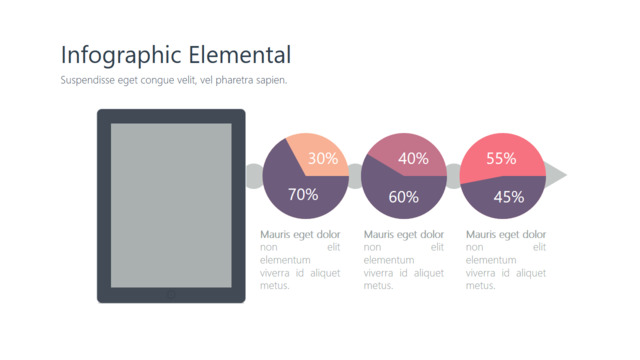 Infographic Elemental

Suspendisse eget congue velit, vel pharetra sapien.

30%

70%

40%

60%

55%

45%

Mauris eget dolor non elit elementum viverra id aliquet metus.

Mauris eget dolor non elit elementum viverra id aliquet metus.

Mauris eget dolor non elit elementum viverra id aliquet metus.